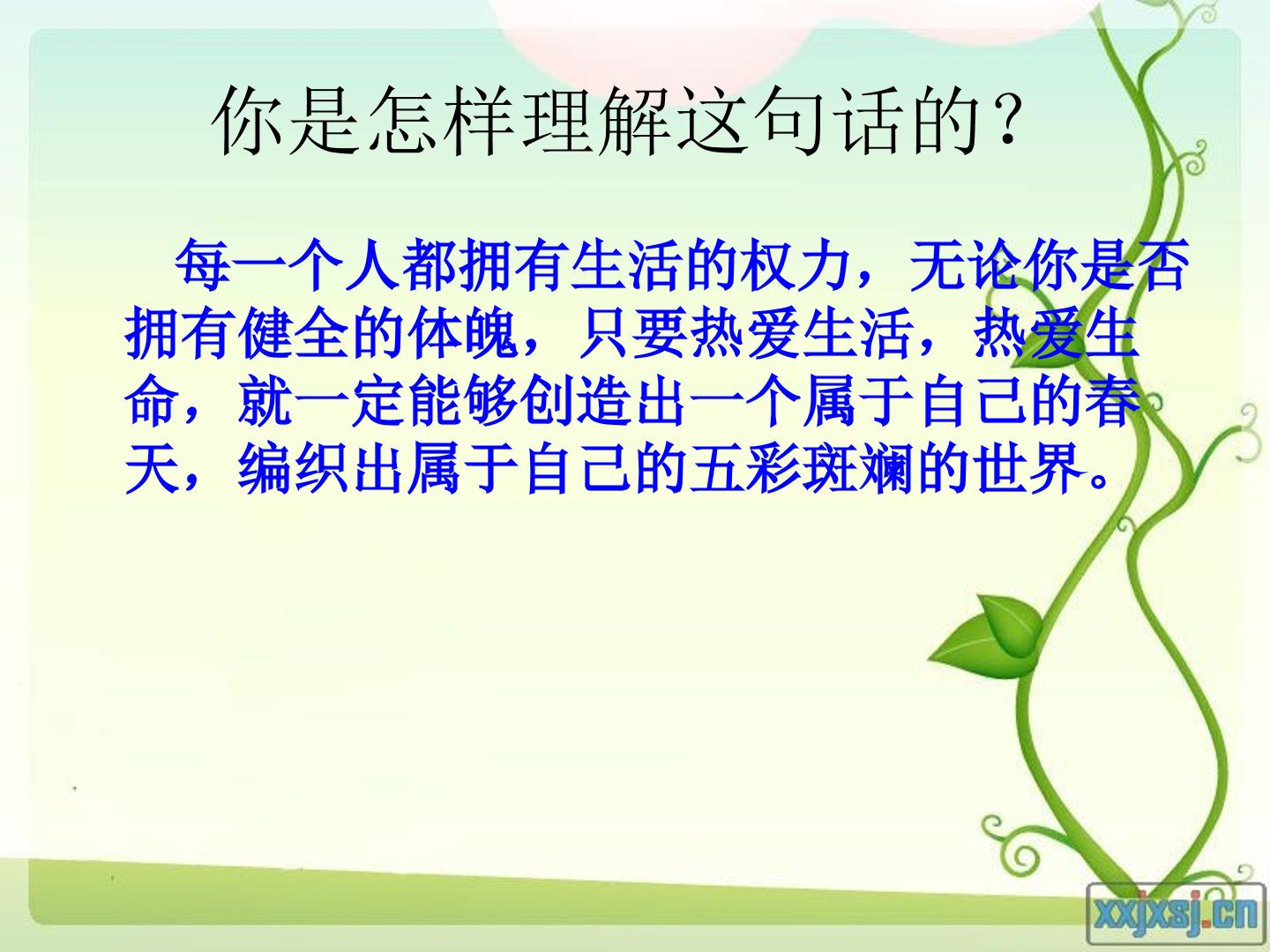 你是怎样理解这句话的？

每一个人都拥有生活的权力，无论你是否拥有健全的体魄，只要热爱生活，热爱生命，就一定能够创造出一个属于自己的春天，编织出属于自己的五彩斑斓的世界。

xxjxsj.cn